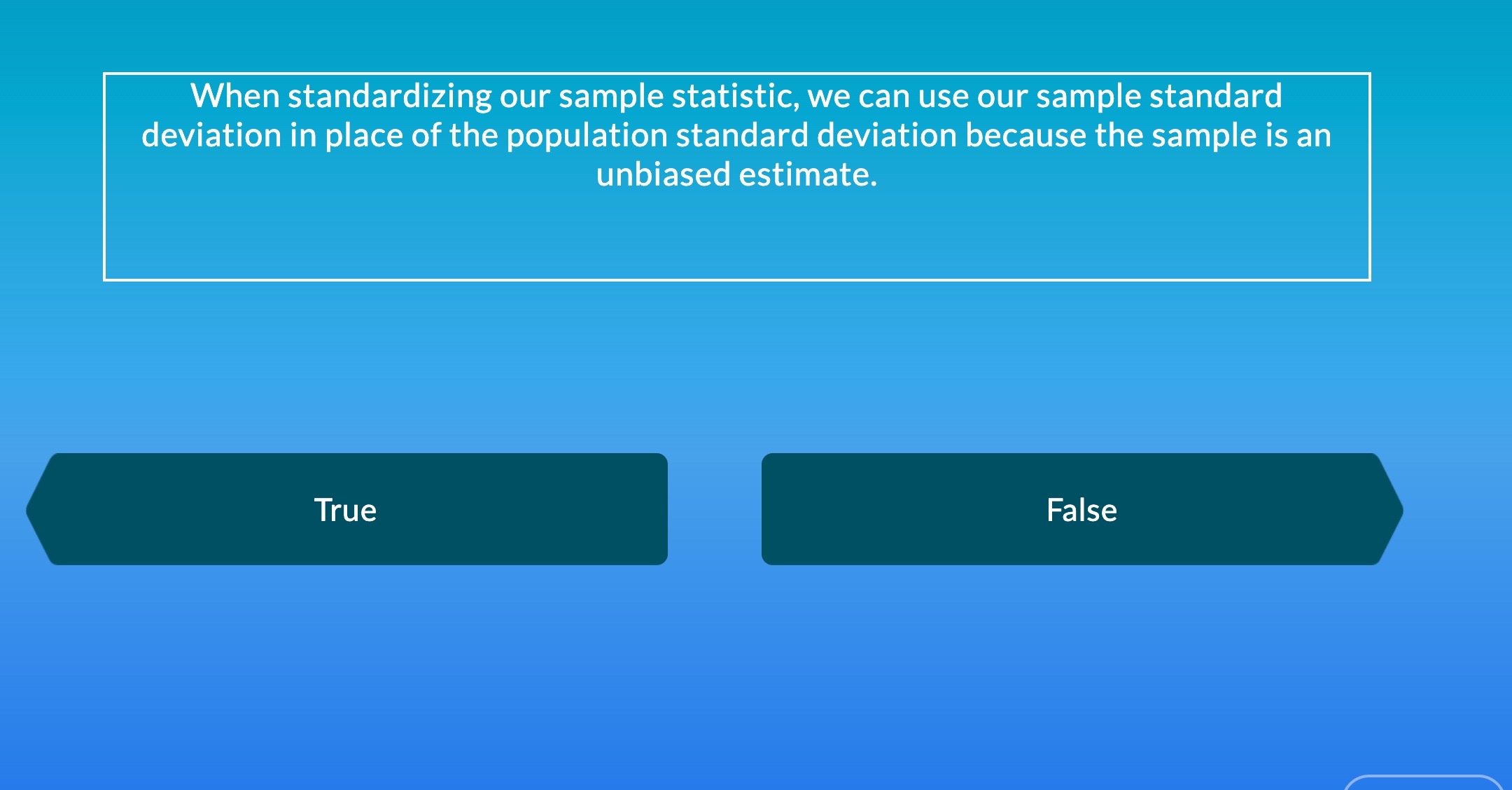 When standardizing our sample statistic, we can use our sample standard deviation in place of the population standard deviation because the sample is an unbiased estimate.

True

False